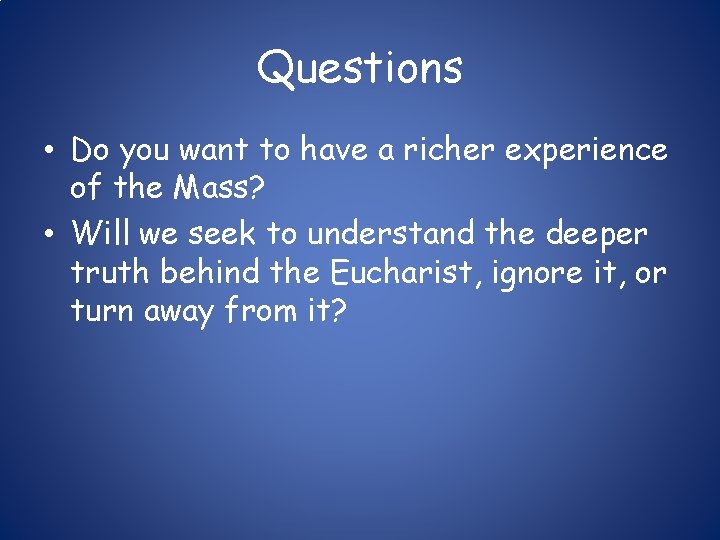 Questions

• Do you want to have a richer experience of the Mass?
• Will we seek to understand the deeper truth behind the Eucharist, ignore it, or turn away from it?